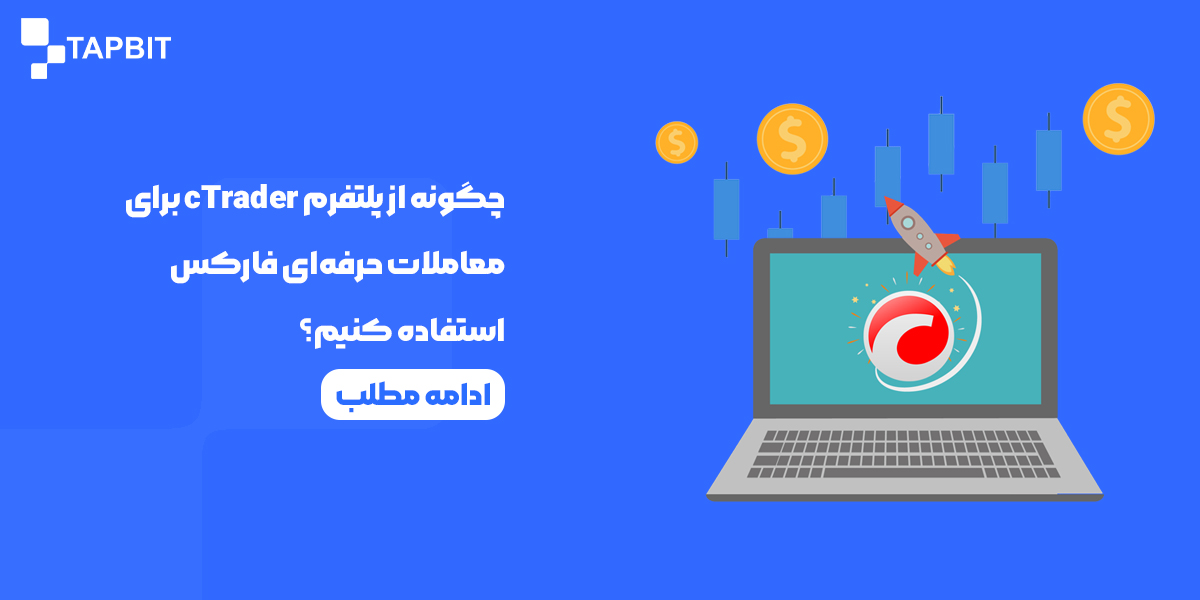 TAPBIT

چگونه از پلتفرم cTrader برای معاملات حرفه‌ای فارکس استفاده کنیم؟

ادامه مطلب

$ $ $